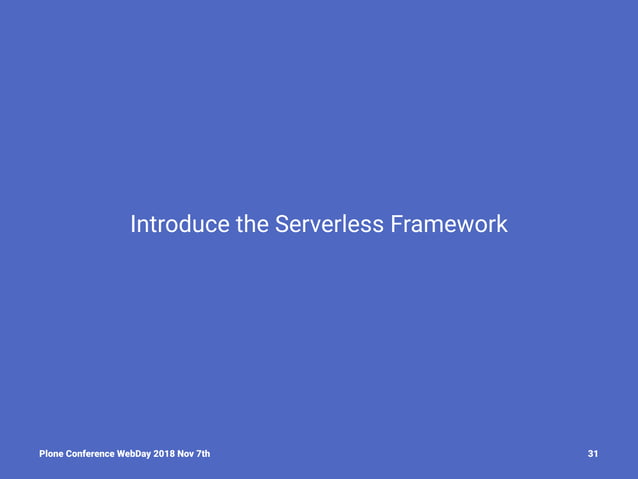 Introduce the Serverless Framework

Plone Conference WebDay 2018 Nov 7th

31